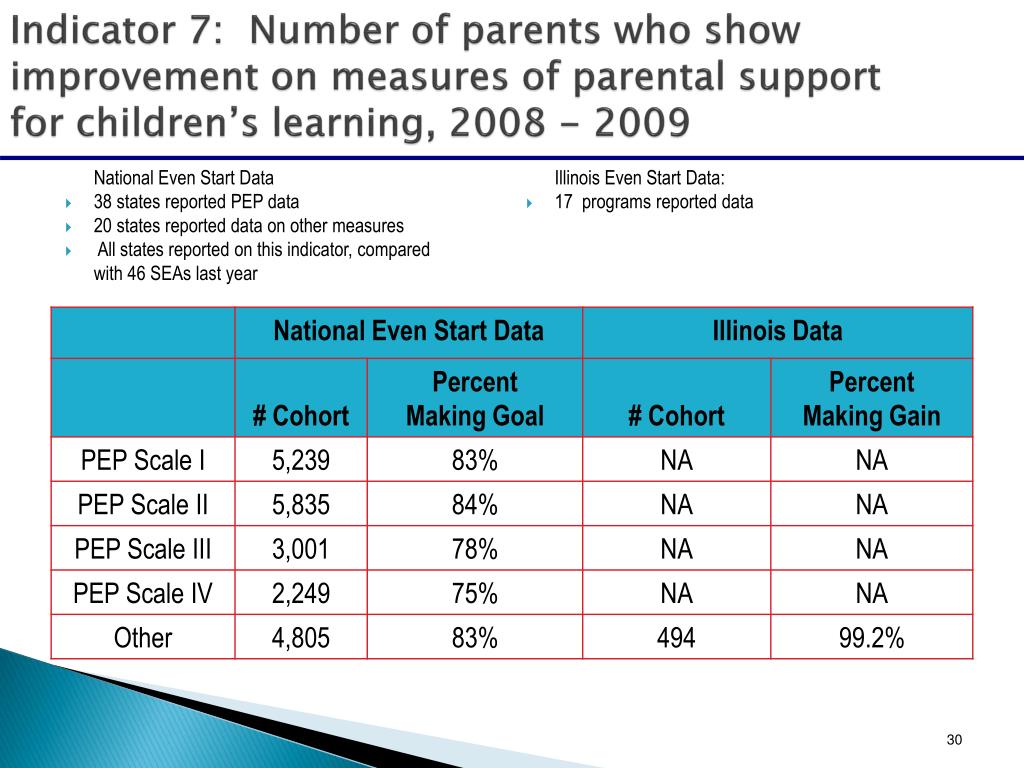 Indicator 7: Number of parents who show improvement on measures of parental support for children's learning, 2008 - 2009

National Even Start Data
38 states reported PEP data
20 states reported data on other measures
All states reported on this indicator, compared with 46 SEAs last year

Illinois Even Start Data:
17 programs reported data

| | National Even Start Data | | Illinois Data | |
|---|---|---|---|---|
| | # Cohort | Percent Making Goal | # Cohort | Percent Making Gain |
| PEP Scale I | 5,239 | 83% | NA | NA |
| PEP Scale II | 5,835 | 84% | NA | NA |
| PEP Scale III | 3,001 | 78% | NA | NA |
| PEP Scale IV | 2,249 | 75% | NA | NA |
| Other | 4,805 | 83% | 494 | 99.2% |

30